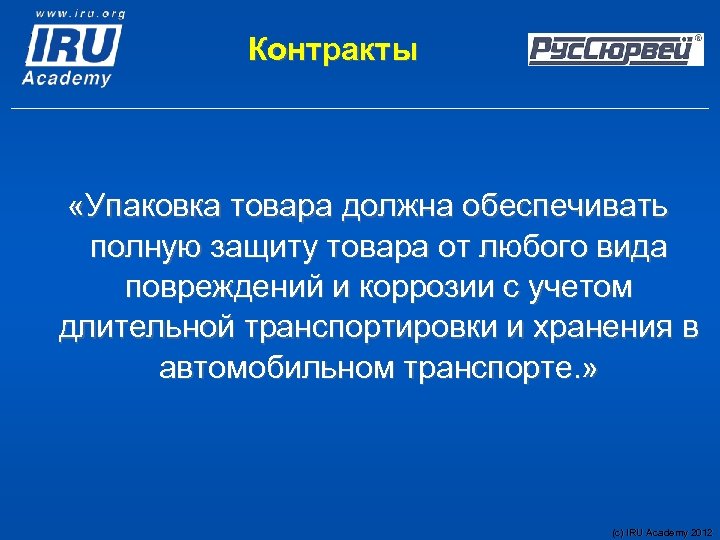 www.iru.org
IRU
Academy

Контракты

РусСюрвей®

«Упаковка товара должна обеспечивать полную защиту товара от любого вида повреждений и коррозии с учетом длительной транспортировки и хранения в автомобильном транспорте.»

(c) IRU Academy 2012